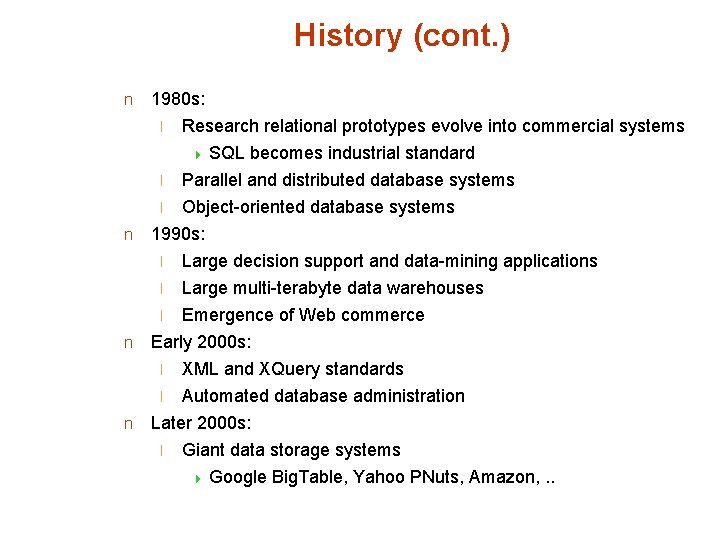 History (cont.)

n 1980s:

l Research relational prototypes evolve into commercial systems

SQL becomes industrial standard

l Parallel and distributed database systems

l Object-oriented database systems

n 1990s:

l Large decision support and data-mining applications

l Large multi-terabyte data warehouses

l Emergence of Web commerce

n Early 2000s:

l XML and XQuery standards

l Automated database administration

n Later 2000s:

l Giant data storage systems

Google BigTable, Yahoo PNuts, Amazon, ..